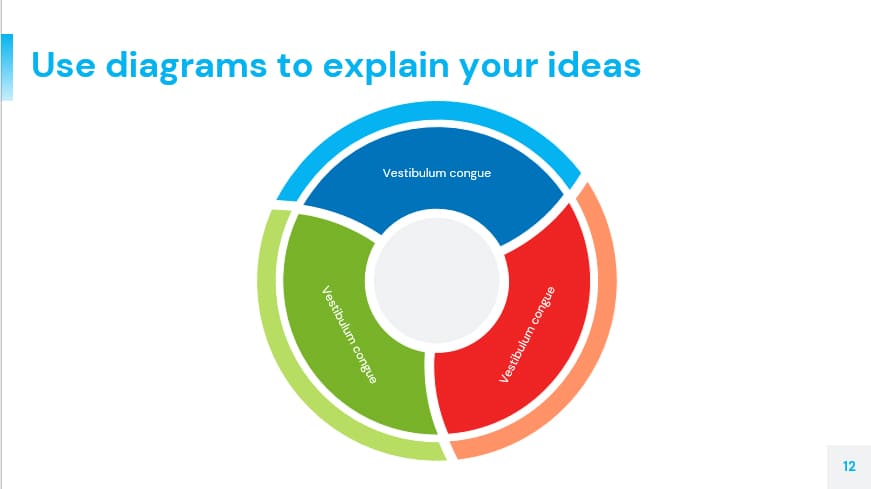 Use diagrams to explain your ideas

Vestibulum congue

Vestibulum congue

Vestibulum congue

12